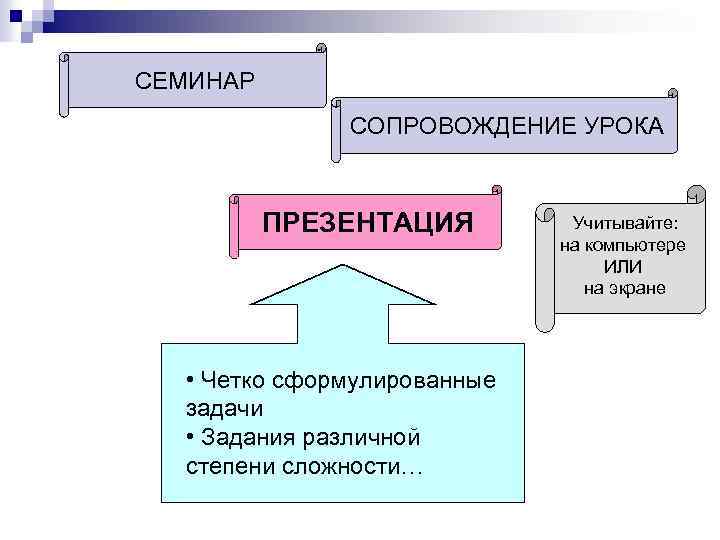 СЕМИНАР

СОПРОВОЖДЕНИЕ УРОКА

ПРЕЗЕНТАЦИЯ

Учитывайте:
на компьютере
ИЛИ
на экране

• Четко сформулированные задачи
• Задания различной степени сложности…